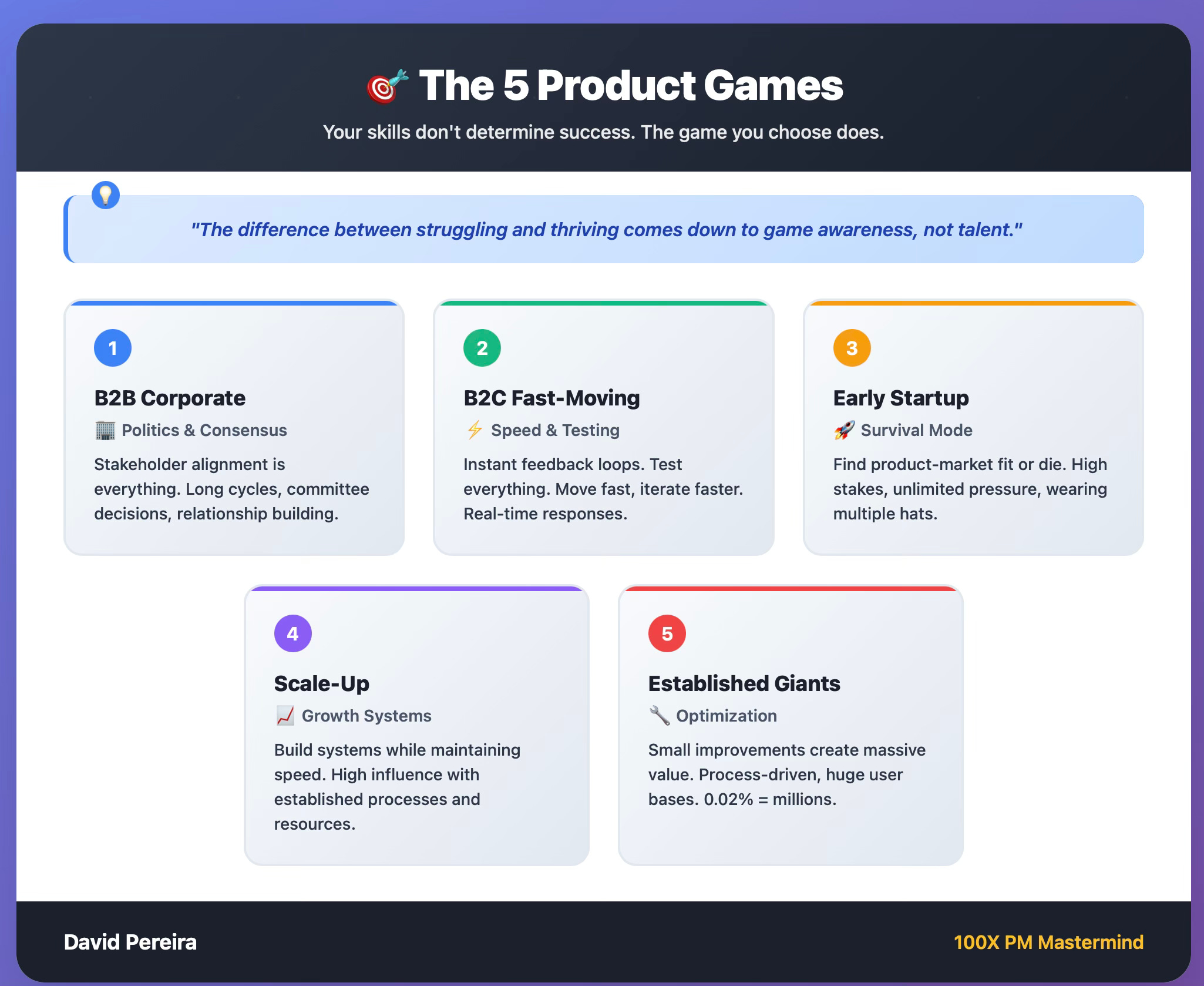 🎯 The 5 Product Games

Your skills don't determine success. The game you choose does.

💡

"The difference between struggling and thriving comes down to game awareness, not talent."

1

B2B Corporate

🏢 Politics & Consensus

Stakeholder alignment is everything. Long cycles, committee decisions, relationship building.

2

B2C Fast-Moving

⚡ Speed & Testing

Instant feedback loops. Test everything. Move fast, iterate faster. Real-time responses.

3

Early Startup

🚀 Survival Mode

Find product-market fit or die. High stakes, unlimited pressure, wearing multiple hats.

4

Scale-Up

📈 Growth Systems

Build systems while maintaining speed. High influence with established processes and resources.

5

Established Giants

🔧 Optimization

Small improvements create massive value. Process-driven, huge user bases. 0.02% = millions.

David Pereira

100X PM Mastermind